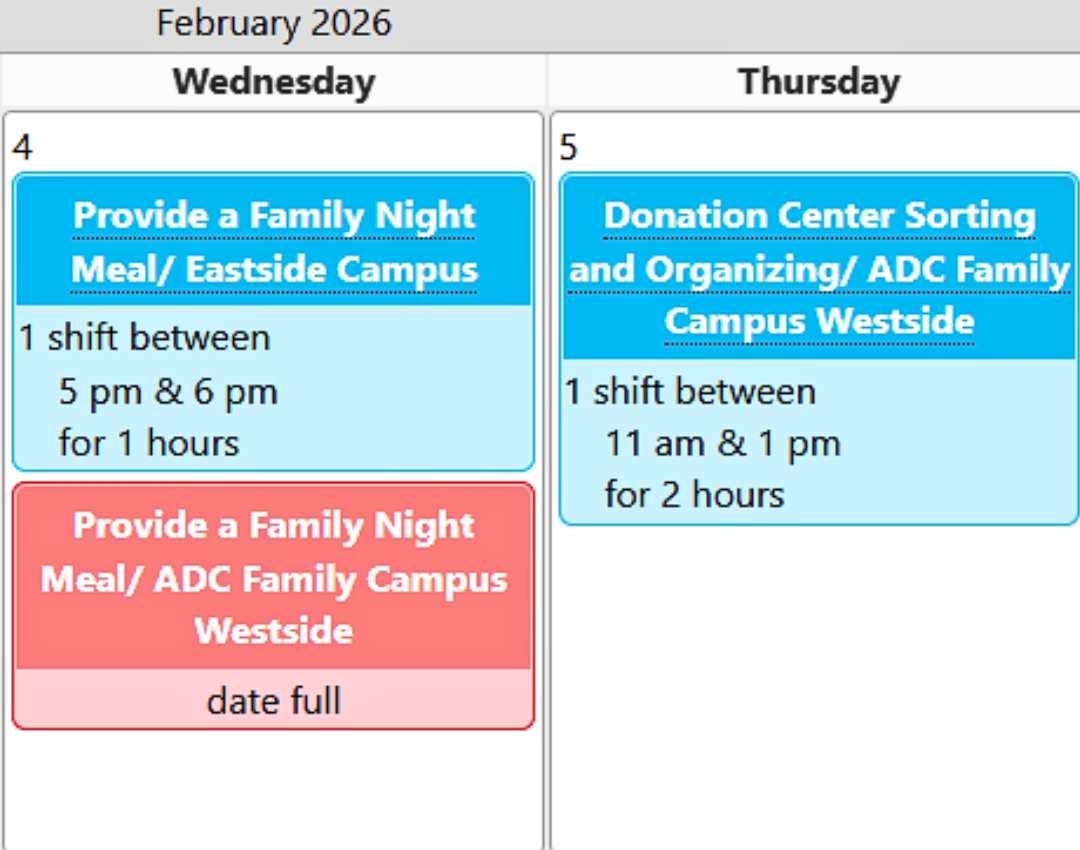 February 2026

Wednesday

4

Provide a Family Night Meal/ Eastside Campus

1 shift between
5 pm & 6 pm
for 1 hours

Provide a Family Night Meal/ ADC Family Campus Westside

date full

Thursday

5

Donation Center Sorting and Organizing/ ADC Family Campus Westside

1 shift between
11 am & 1 pm
for 2 hours